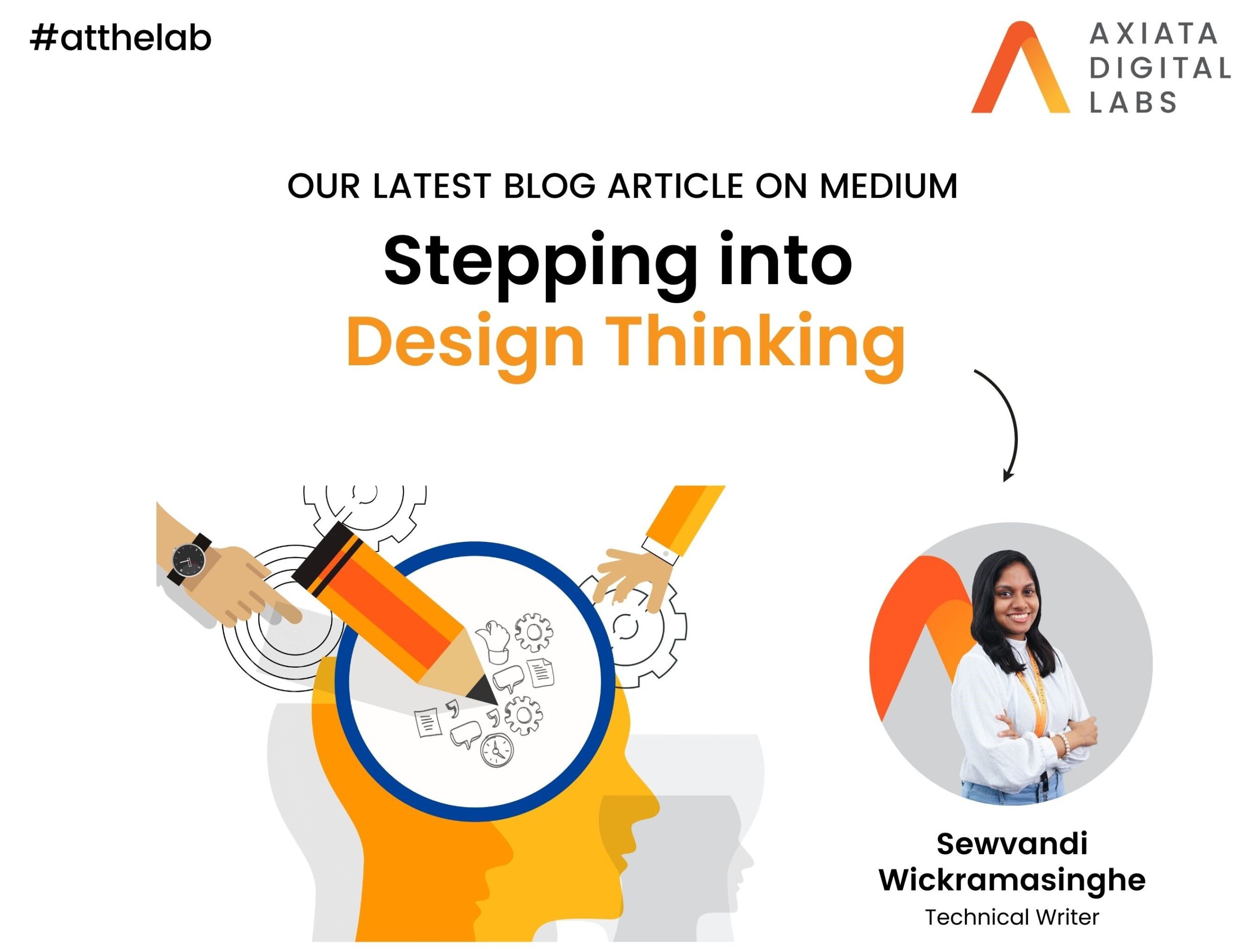 #atthelab

AXIATA
DIGITAL
LABS

OUR LATEST BLOG ARTICLE ON MEDIUM

Stepping into
Design Thinking

Sewvandi
Wickramasinghe
Technical Writer